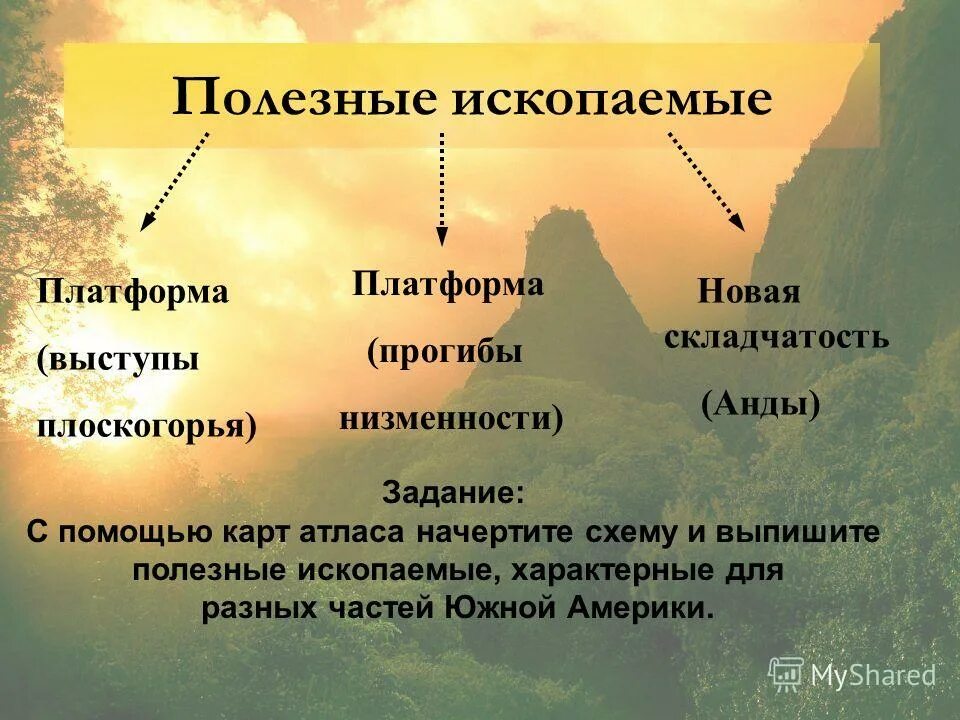 Полезные ископаемые

Платформа (выступы плоскогорья)

Платформа (прогибы низменности)

Новая складчатость (Анды)

Задание:
С помощью карт атласа начертите схему и выпишите полезные ископаемые, характерные для разных частей Южной Америки.

MyShared